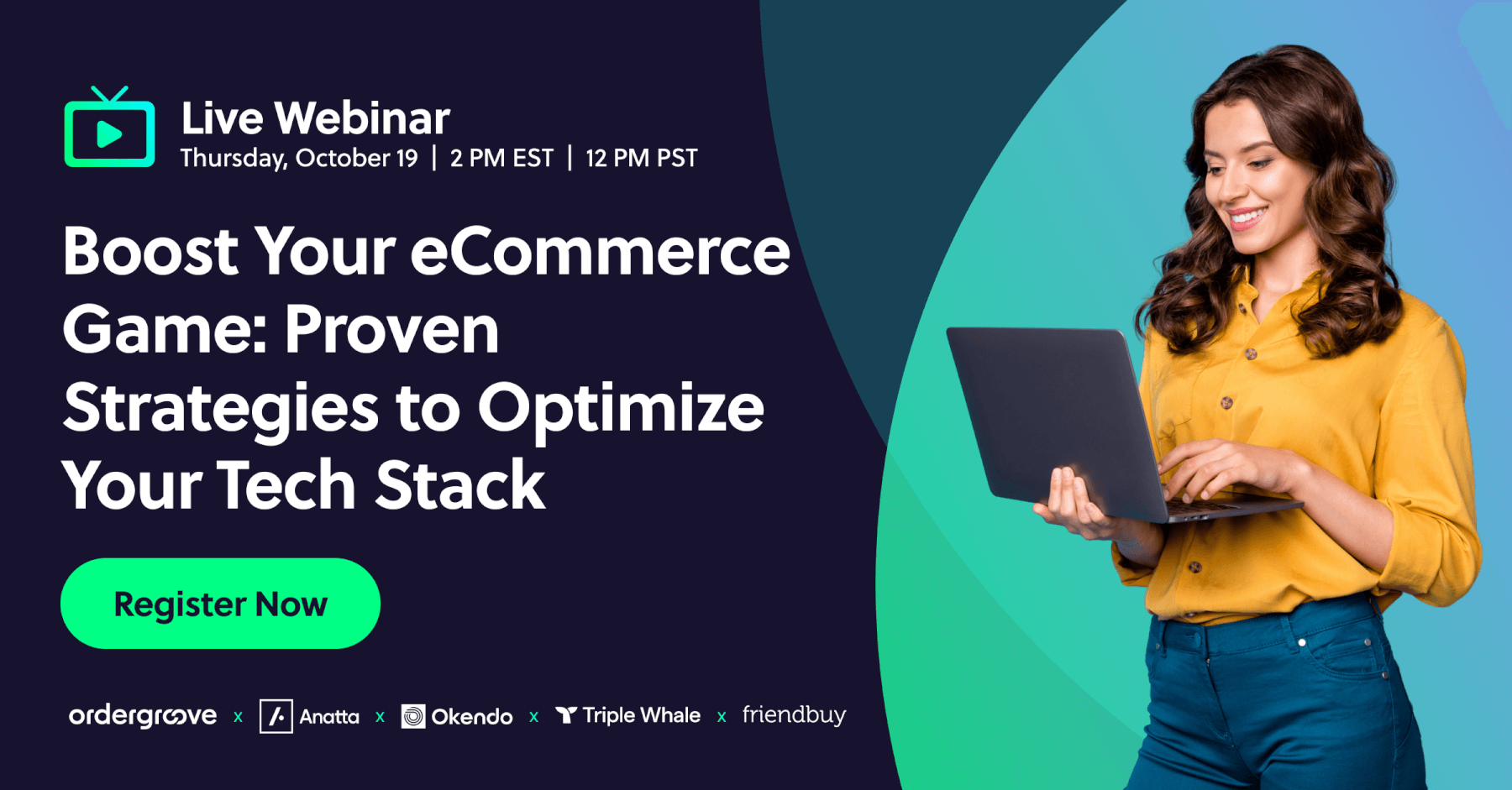 Live Webinar
Thursday, October 19 | 2 PM EST | 12 PM PST

Boost Your eCommerce Game: Proven Strategies to Optimize Your Tech Stack

Register Now

ordergroove x Anatta x Okendo x Triple Whale x friendbuy